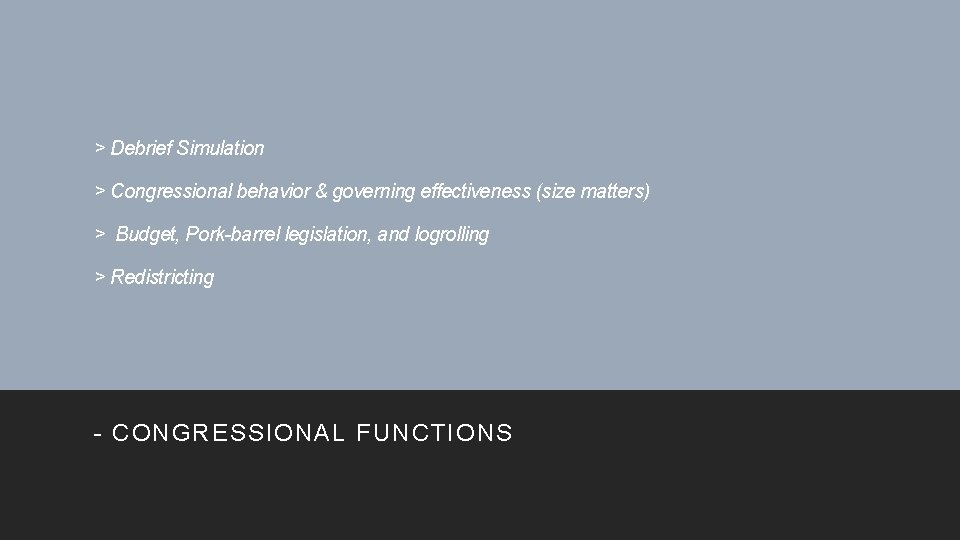 > Debrief Simulation

> Congressional behavior & governing effectiveness (size matters)

> Budget, Pork-barrel legislation, and logrolling

> Redistricting

- CONGRESSIONAL FUNCTIONS